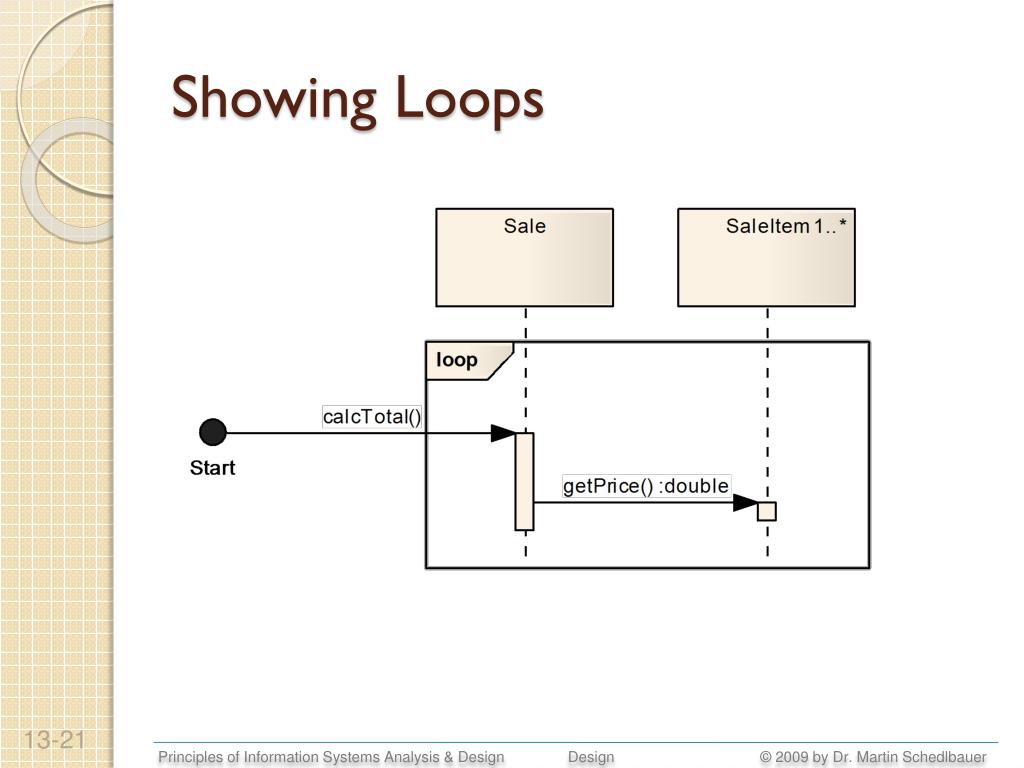 Showing Loops

Sale

SaleItem 1..*

loop

calcTotal()

Start

getPrice() :double

13-21

Principles of Information Systems Analysis & Design

Design

© 2009 by Dr. Martin Schedlbauer